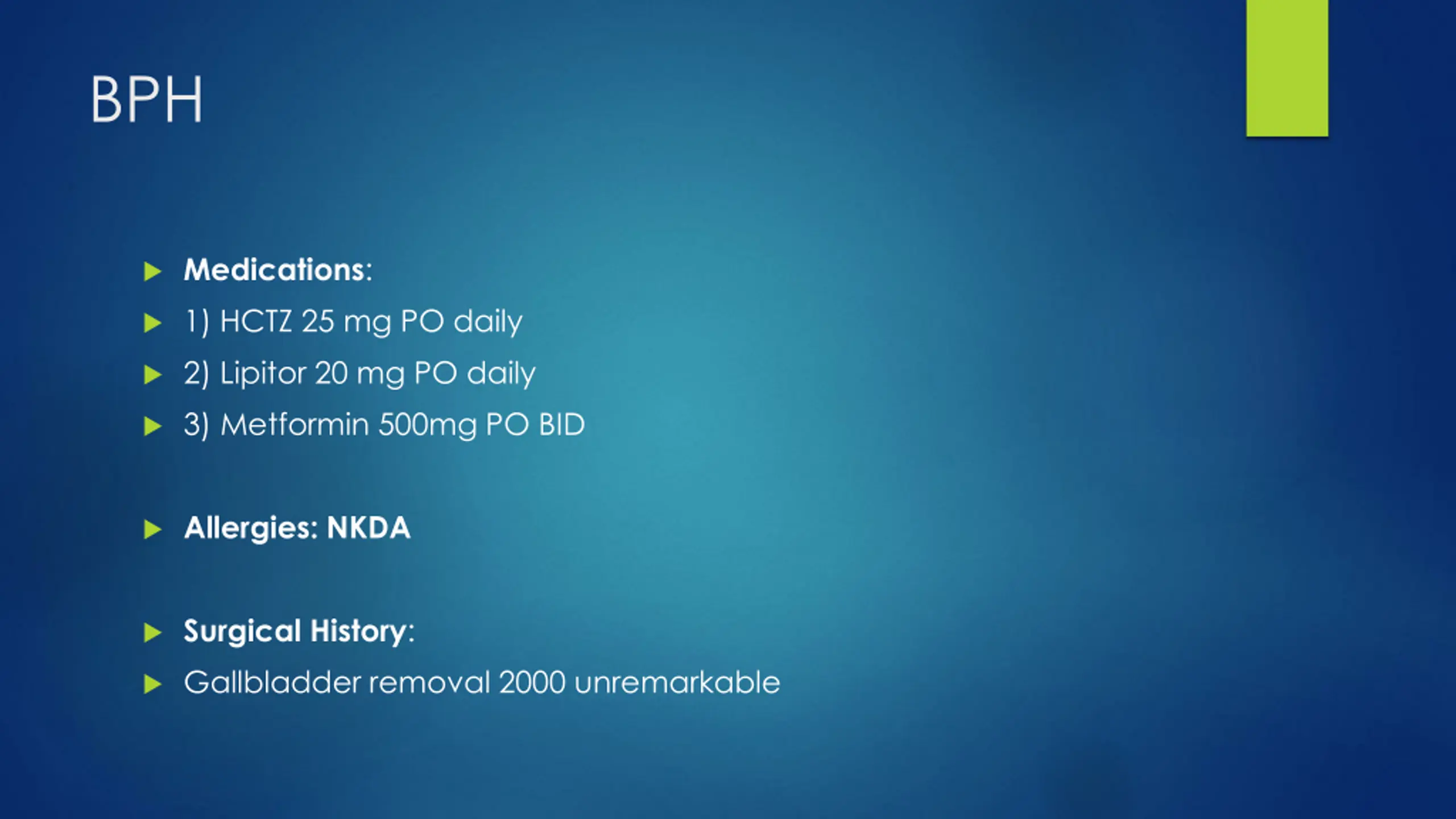 BPH

Medications:

1) HCTZ 25 mg PO daily

2) Lipitor 20 mg PO daily

3) Metformin 500mg PO BID

Allergies: NKDA

Surgical History:

Gallbladder removal 2000 unremarkable